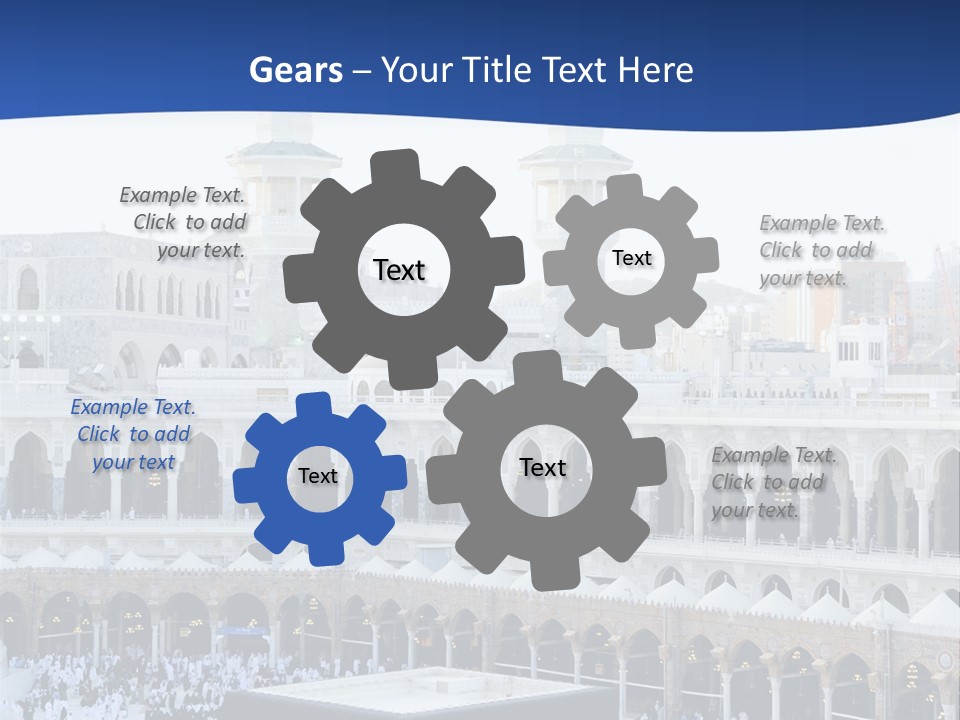 Gears – Your Title Text Here

Example Text. Click to add your text.

Text

Text

Example Text. Click to add your text.

Example Text. Click to add your text

Text

Text

Example Text. Click to add your text.